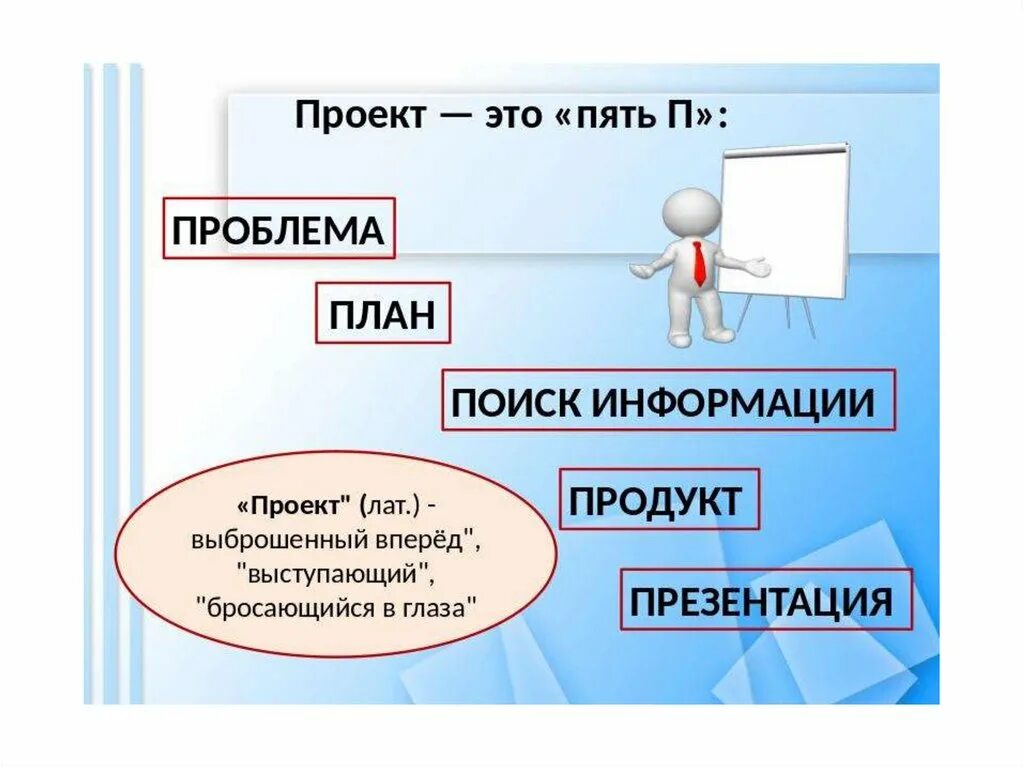 Проект — это «пять П»:

ПРОБЛЕМА

ПЛАН

ПОИСК ИНФОРМАЦИИ

ПРОДУКТ

ПРЕЗЕНТАЦИЯ

«Проект" (лат.) - выброшенный вперёд", "выступающий", "бросающийся в глаза"